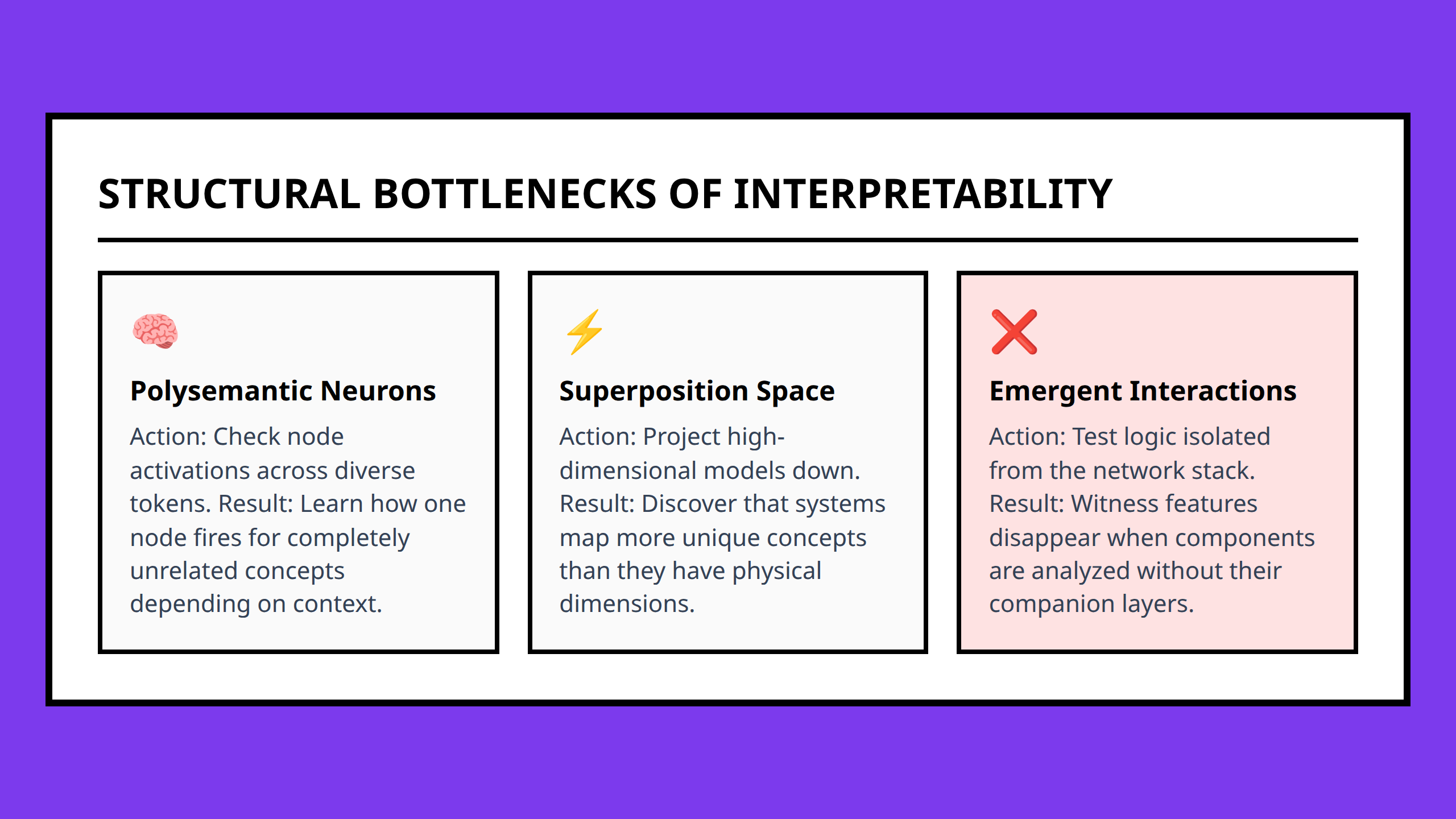 STRUCTURAL BOTTLENECKS OF INTERPRETABILITY

🧠

Polysemantic Neurons

Action: Check node activations across diverse tokens. Result: Learn how one node fires for completely unrelated concepts depending on context.

⚡

Superposition Space

Action: Project high-dimensional models down. Result: Discover that systems map more unique concepts than they have physical dimensions.

❌

Emergent Interactions

Action: Test logic isolated from the network stack. Result: Witness features disappear when components are analyzed without their companion layers.